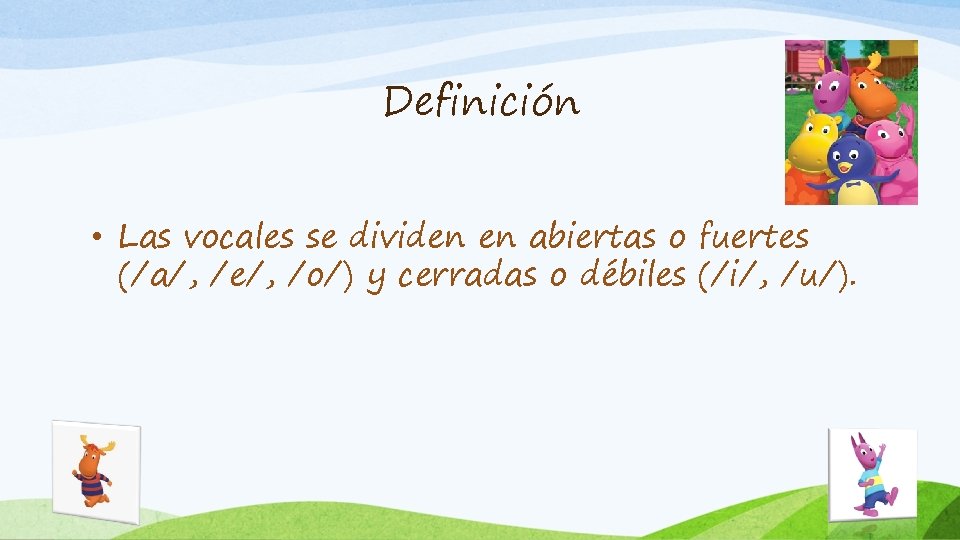 Definición

• Las vocales se dividen en abiertas o fuertes (/a/, /e/, /o/) y cerradas o débiles (/i/, /u/).